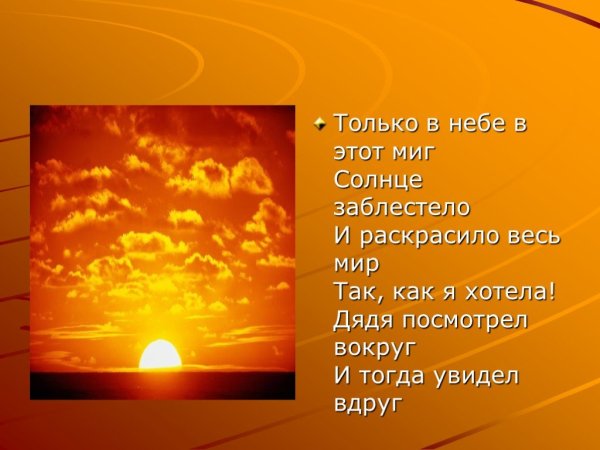 Только в небе в этот миг
Солнце заблестело
И раскрасило весь мир
Так, как я хотела!
Дядя посмотрел вокруг
И тогда увидел вдруг